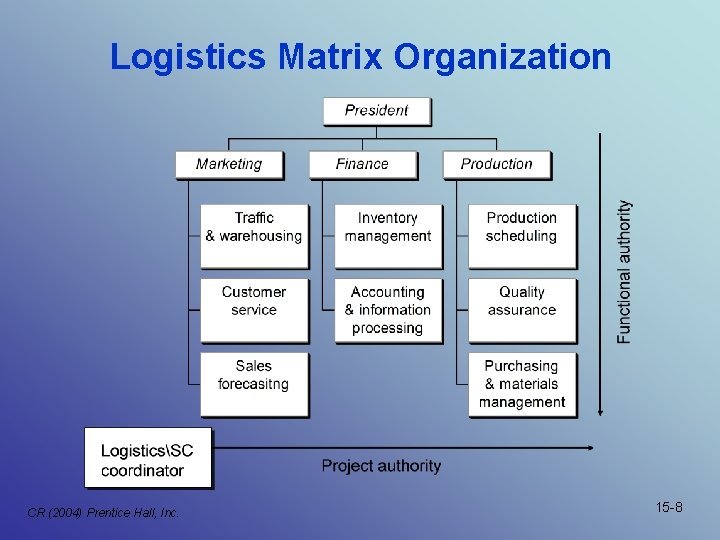 Logistics Matrix Organization

President

Marketing

Finance

Production

Traffic & warehousing

Customer service

Sales forecasitng

Inventory management

Accounting & information processing

Production scheduling

Quality assurance

Purchasing & materials management

Functional authority

Logistics\SC coordinator

Project authority

CR (2004) Prentice Hall, Inc.

15-8